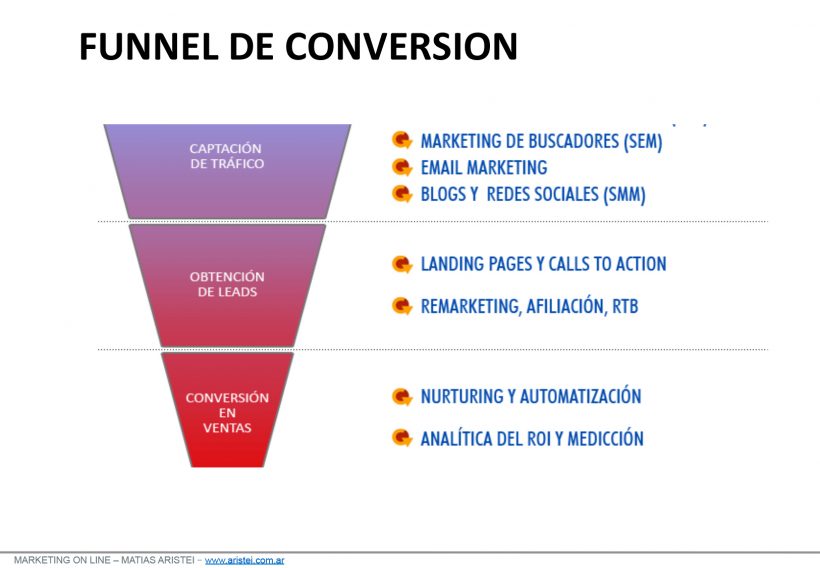 FUNNEL DE CONVERSION

CAPTACIÓN DE TRÁFICO

MARKETING DE BUSCADORES (SEM)
EMAIL MARKETING
BLOGS Y REDES SOCIALES (SMM)

OBTENCIÓN DE LEADS

LANDING PAGES Y CALLS TO ACTION
REMARKETING, AFILIACIÓN, RTB

CONVERSIÓN EN VENTAS

NURTURING Y AUTOMATIZACIÓN
ANALÍTICA DEL ROI Y MEDICCIÓN

MARKETING ON LINE – MATIAS ARISTEI – www.aristei.com.ar